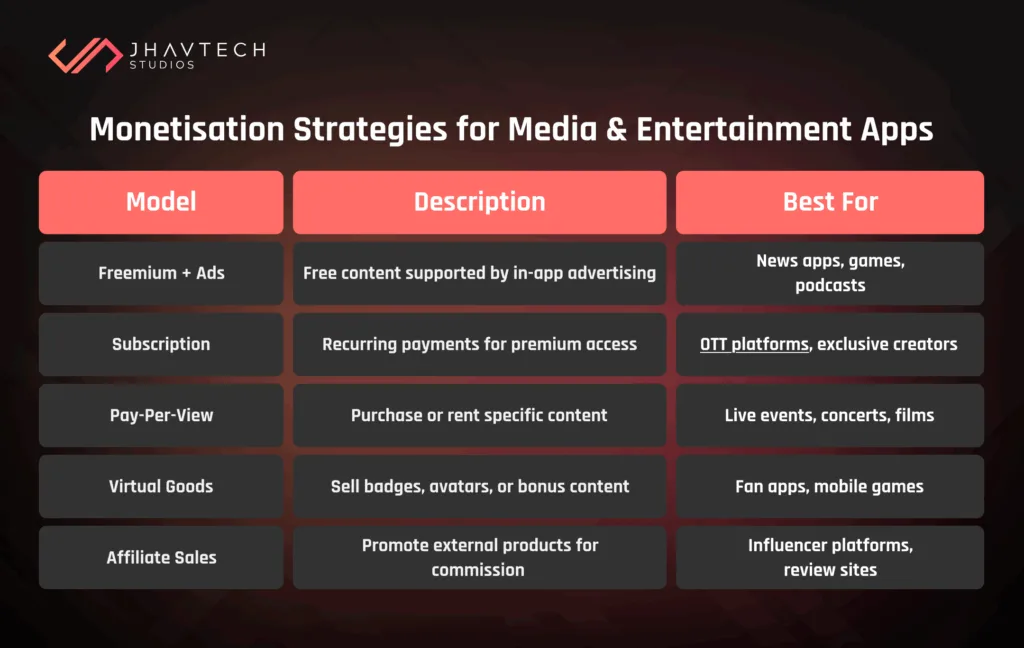 JHAVTECH STUDIOS

Monetisation Strategies for Media & Entertainment Apps

| Model | Description | Best For |
|---|---|---|
| Freemium + Ads | Free content supported by in-app advertising | News apps, games, podcasts |
| Subscription | Recurring payments for premium access | OTT platforms, exclusive creators |
| Pay-Per-View | Purchase or rent specific content | Live events, concerts, films |
| Virtual Goods | Sell badges, avatars, or bonus content | Fan apps, mobile games |
| Affiliate Sales | Promote external products for commission | Influencer platforms, review sites |